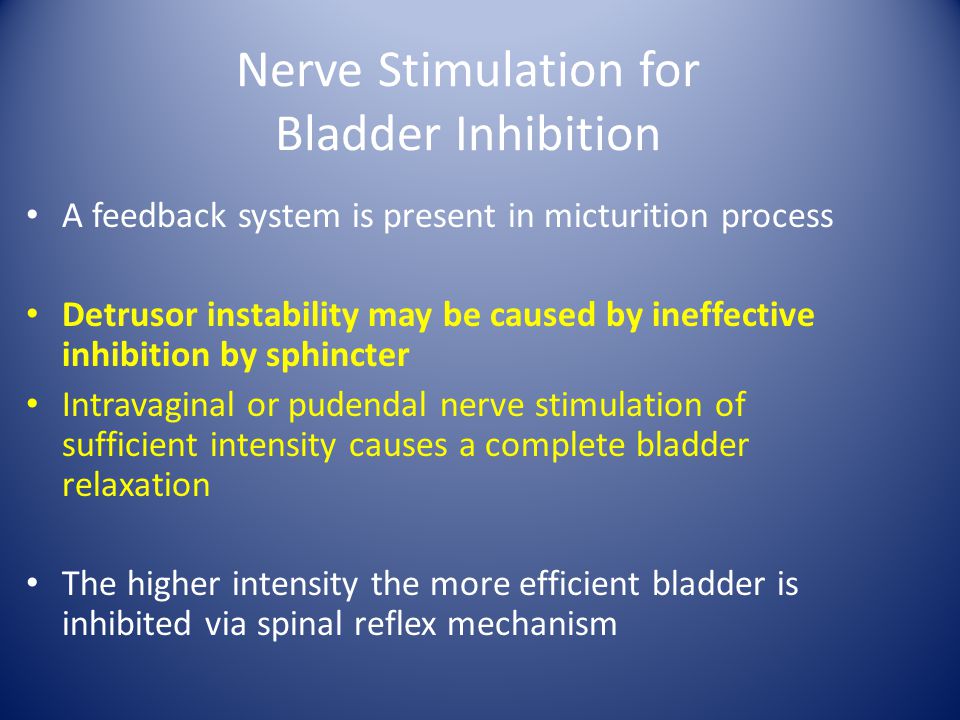 Nerve Stimulation for Bladder Inhibition

• A feedback system is present in micturition process

• Detrusor instability may be caused by ineffective inhibition by sphincter

• Intravaginal or pudendal nerve stimulation of sufficient intensity causes a complete bladder relaxation

• The higher intensity the more efficient bladder is inhibited via spinal reflex mechanism